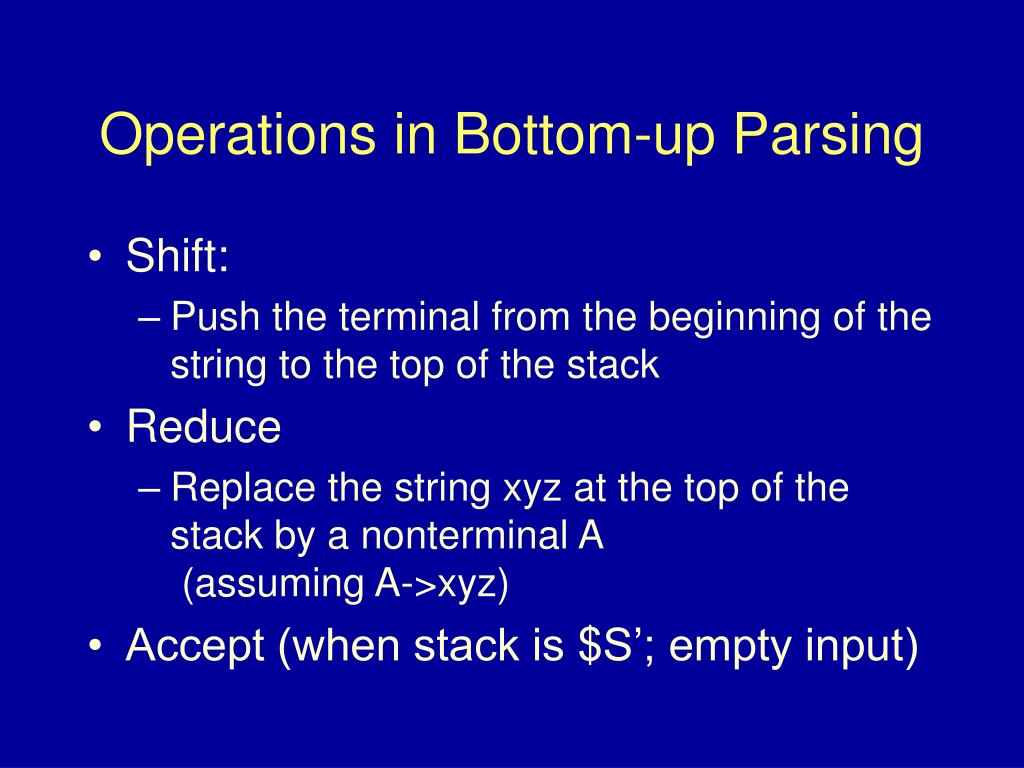 Operations in Bottom-up Parsing

• Shift:
– Push the terminal from the beginning of the string to the top of the stack
• Reduce
– Replace the string xyz at the top of the stack by a nonterminal A
(assuming A->xyz)
• Accept (when stack is \$S’; empty input)